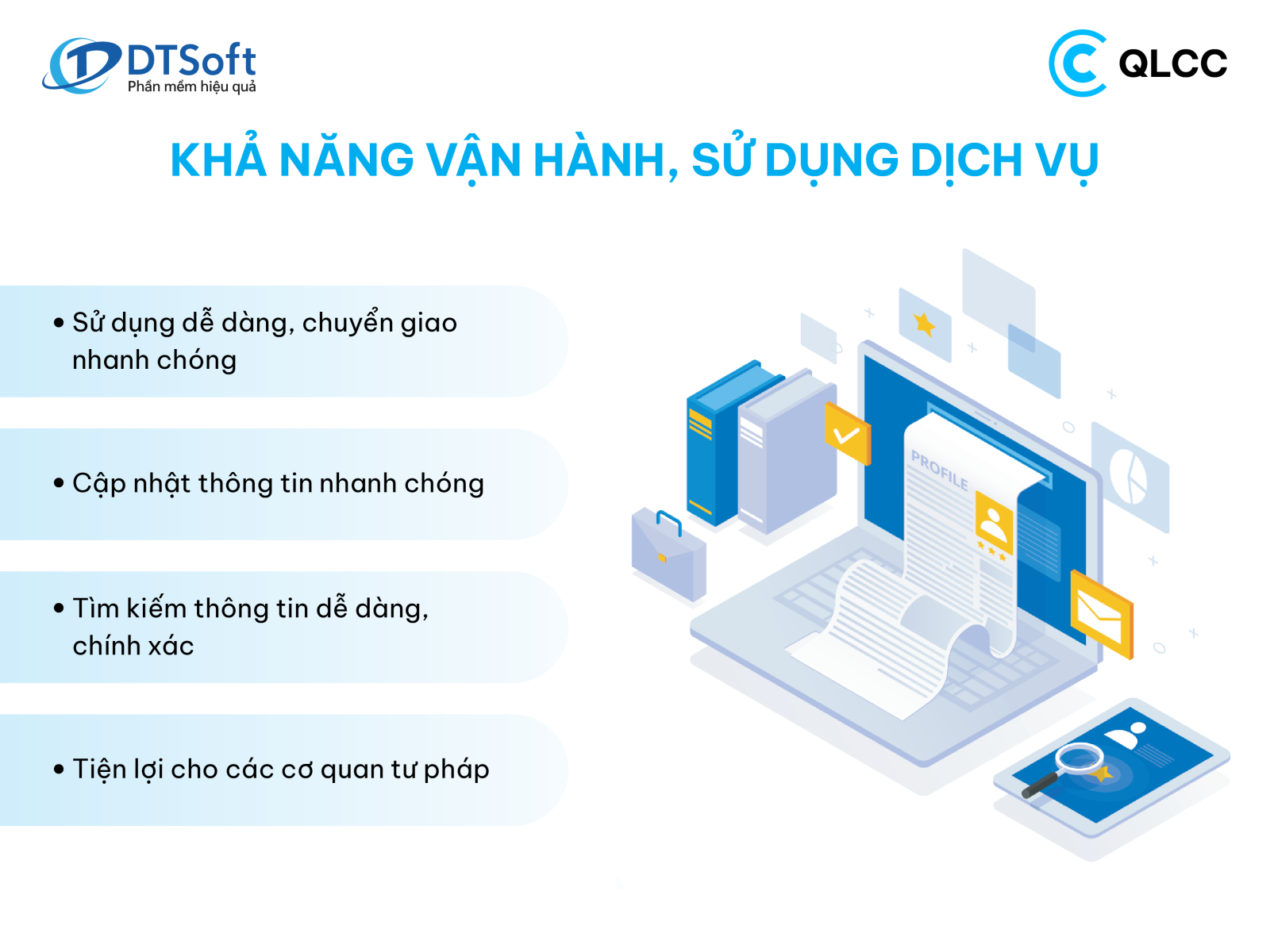 DTSoft
Phần mềm hiệu quả

QLCC

KHẢ NĂNG VẬN HÀNH, SỬ DỤNG DỊCH VỤ

• Sử dụng dễ dàng, chuyển giao nhanh chóng

• Cập nhật thông tin nhanh chóng

• Tìm kiếm thông tin dễ dàng, chính xác

• Tiện lợi cho các cơ quan tư pháp

PROFILE